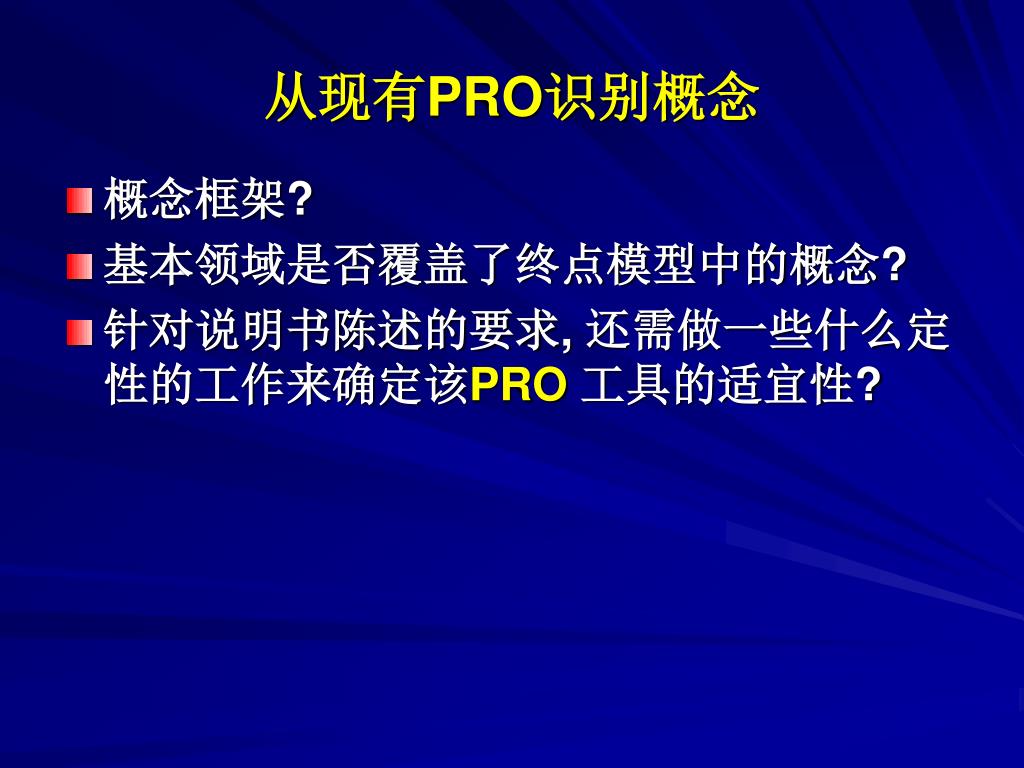 从现有PRO识别概念

概念框架?

基本领域是否覆盖了终点模型中的概念?

针对说明书陈述的要求, 还需做一些什么定性的工作来确定该PRO 工具的适宜性?